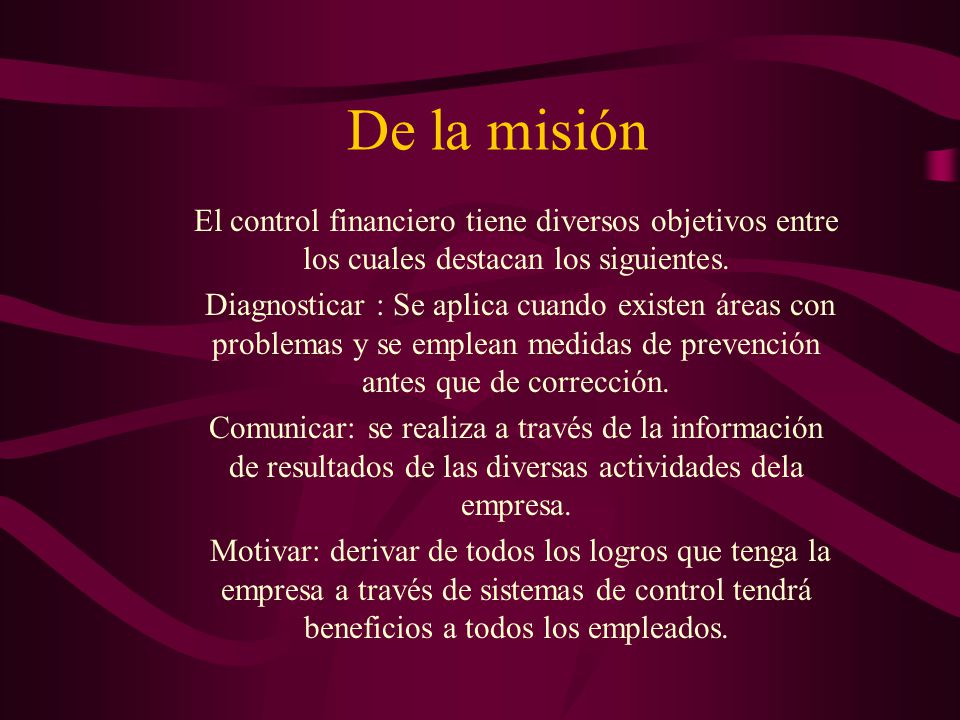 De la misión

El control financiero tiene diversos objetivos entre los cuales destacan los siguientes.

Diagnosticar : Se aplica cuando existen áreas con problemas y se emplean medidas de prevención antes que de corrección.

Comunicar: se realiza a través de la información de resultados de las diversas actividades dela empresa.

Motivar: derivar de todos los logros que tenga la empresa a través de sistemas de control tendrá beneficios a todos los empleados.